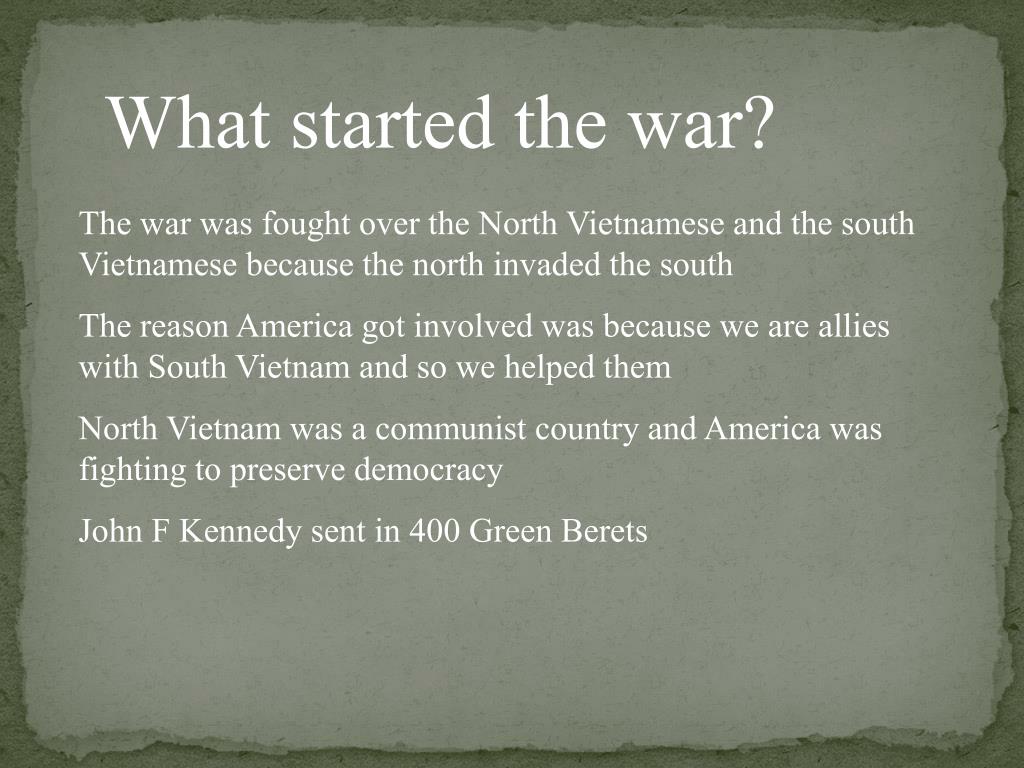 What started the war?

The war was fought over the North Vietnamese and the south Vietnamese because the north invaded the south

The reason America got involved was because we are allies with South Vietnam and so we helped them

North Vietnam was a communist country and America was fighting to preserve democracy

John F Kennedy sent in 400 Green Berets